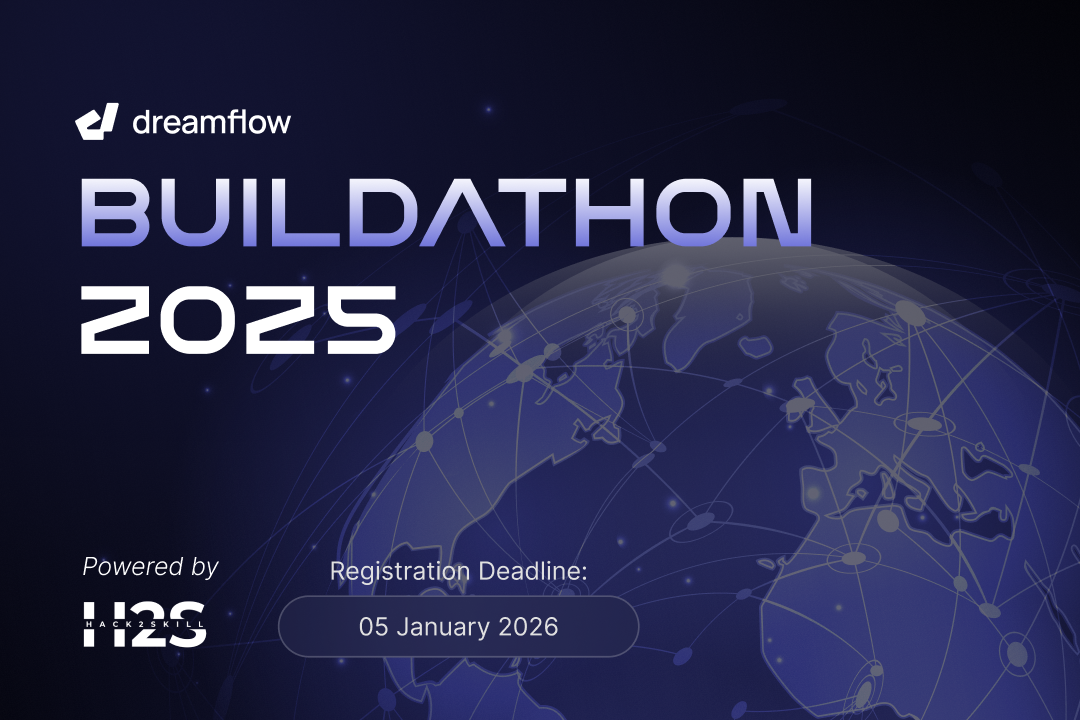 dreamflow

BUILDATHON 2025

Powered by

H2S HACK2SKILL

Registration Deadline:

05 January 2026